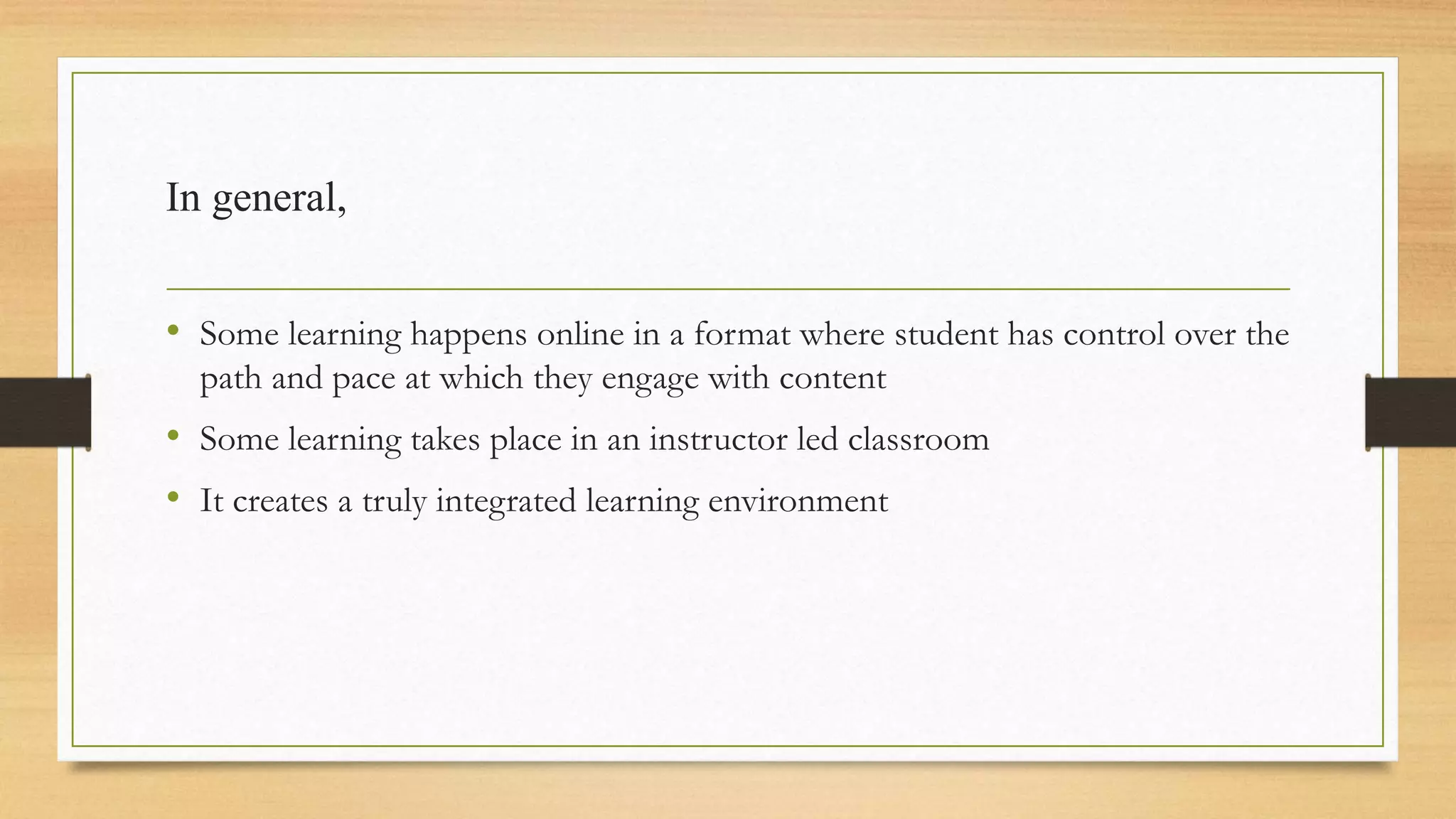 In general,

• Some learning happens online in a format where student has control over the path and pace at which they engage with content
• Some learning takes place in an instructor led classroom
• It creates a truly integrated learning environment